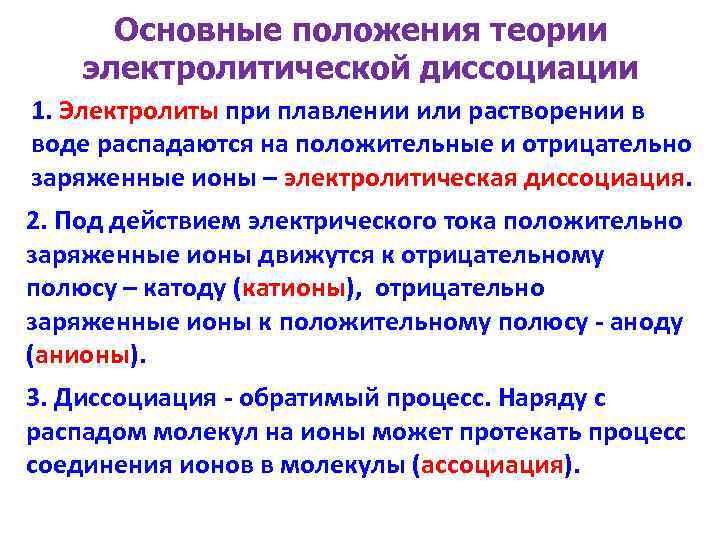 Основные положения теории электролитической диссоциации

1. Электролиты при плавлении или растворении в воде распадаются на положительные и отрицательно заряженные ионы – электролитическая диссоциация.

2. Под действием электрического тока положительно заряженные ионы движутся к отрицательному полюсу – катоду (катионы), отрицательно заряженные ионы к положительному полюсу - аноду (анионы).

3. Диссоциация - обратимый процесс. Наряду с распадом молекул на ионы может протекать процесс соединения ионов в молекулы (ассоциация).